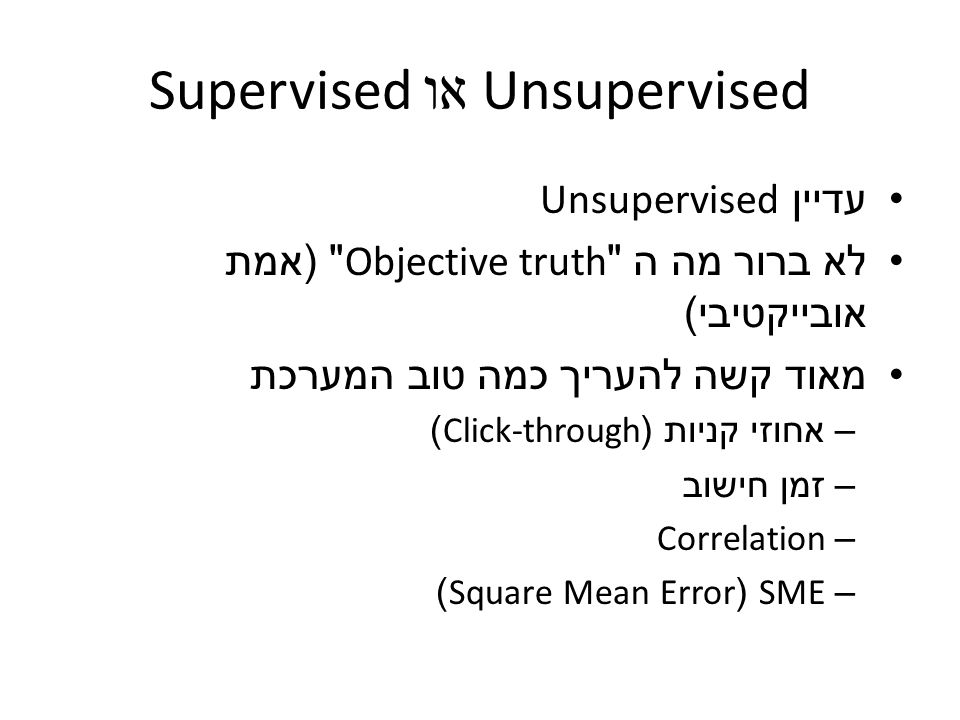 Supervised או Unsupervised

• עדיין Unsupervised
• לא ברור מה ה "Objective truth" (אמת אובייקטיבי)
• מאוד קשה להעריך כמה טוב המערכת
– אחוזי קניות (Click-through)
– זמן חישוב
– Correlation
– SME (Square Mean Error)